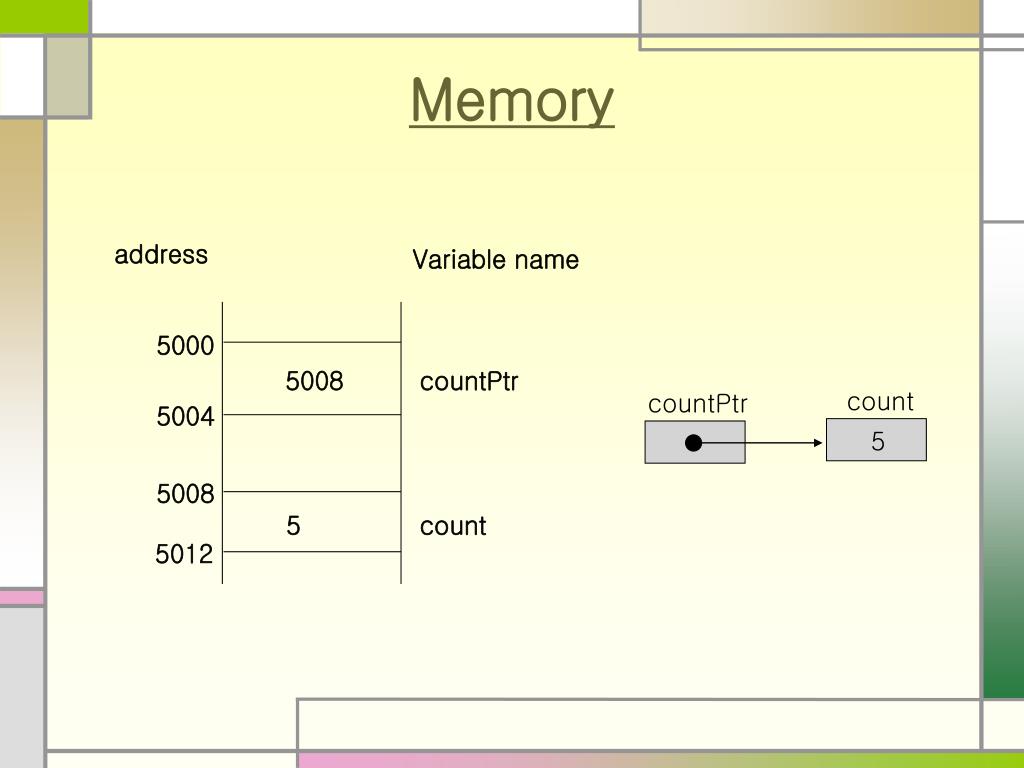 Memory

address

Variable name

5000

5008

countPtr

5004

5008

5

count

5012

countPtr

count

5